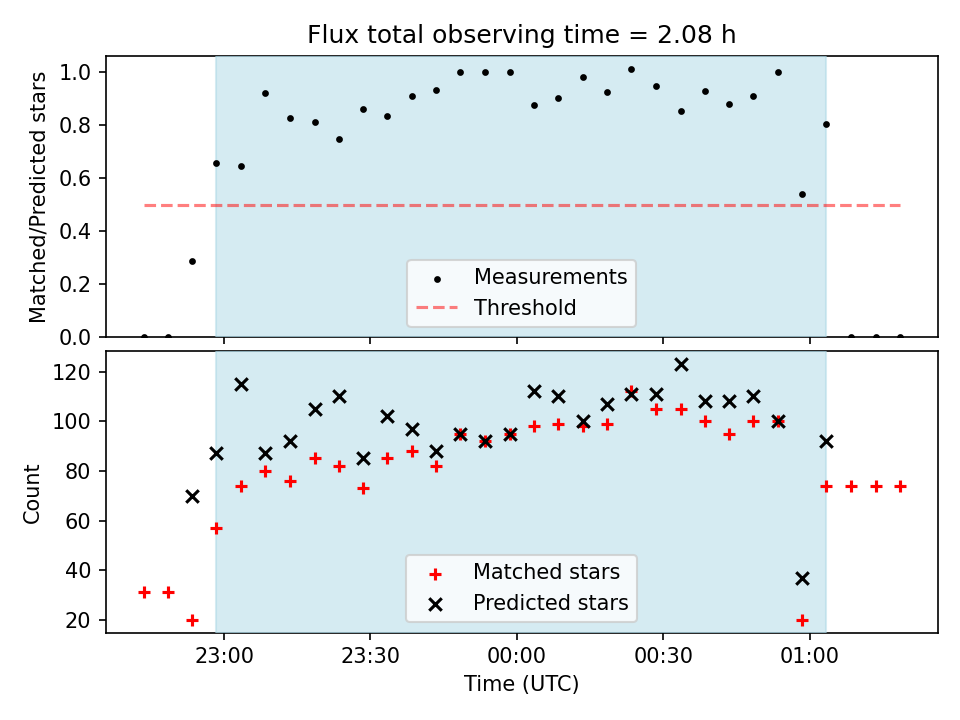 Flux total observing time = 2.08 h

Matched/Predicted stars

1.0
0.8
0.6
0.4
0.2
0.0

Measurements
Threshold

Count

120
100
80
60
40
20

Matched stars
Predicted stars

23:00
23:30
00:00
00:30
01:00

Time (UTC)